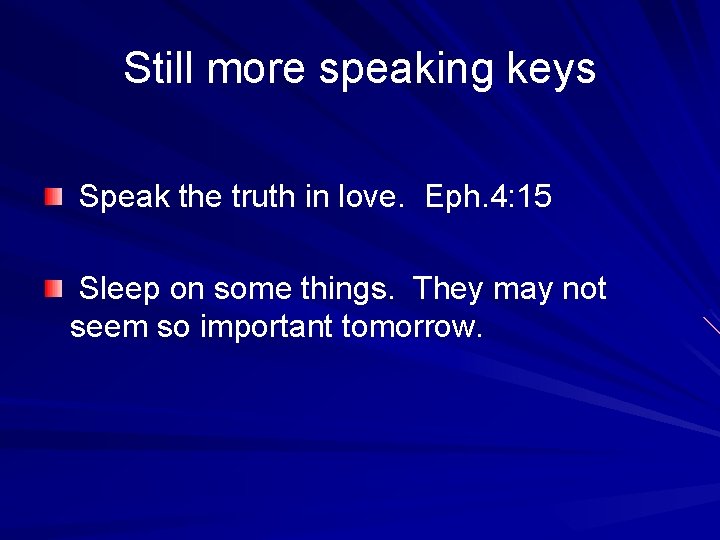 Still more speaking keys

Speak the truth in love. Eph.4:15

Sleep on some things. They may not seem so important tomorrow.